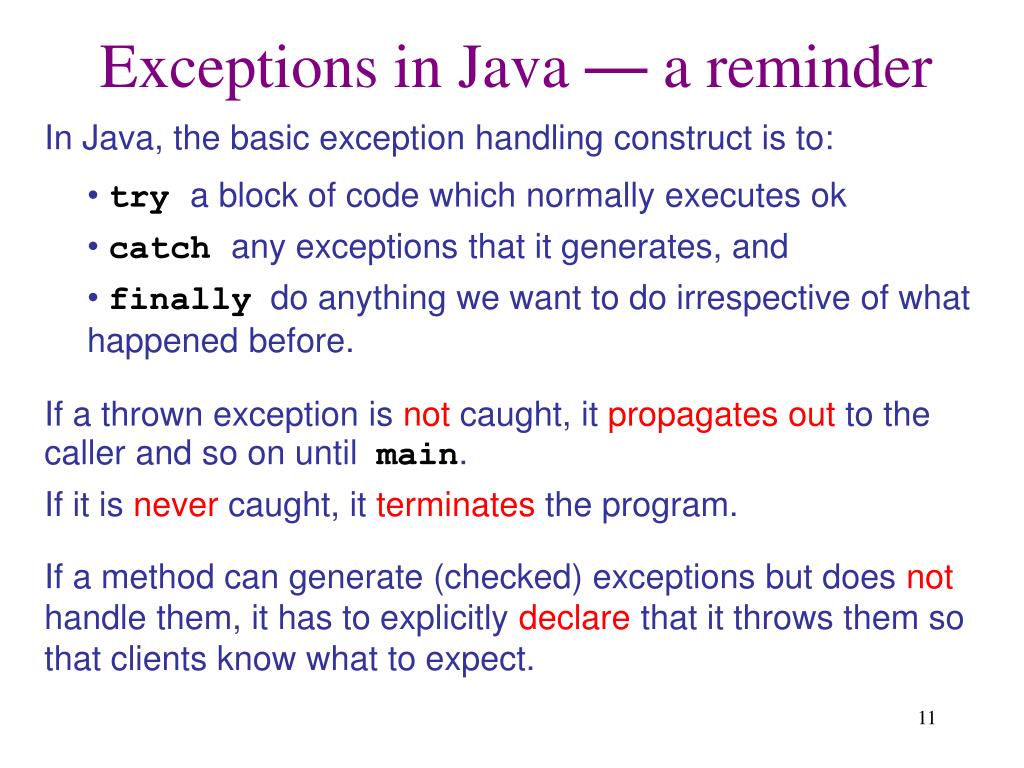 Exceptions in Java — a reminder

In Java, the basic exception handling construct is to:

• try a block of code which normally executes ok

• catch any exceptions that it generates, and

• finally do anything we want to do irrespective of what happened before.

If a thrown exception is not caught, it propagates out to the caller and so on until main.

If it is never caught, it terminates the program.

If a method can generate (checked) exceptions but does not handle them, it has to explicitly declare that it throws them so that clients know what to expect.

11